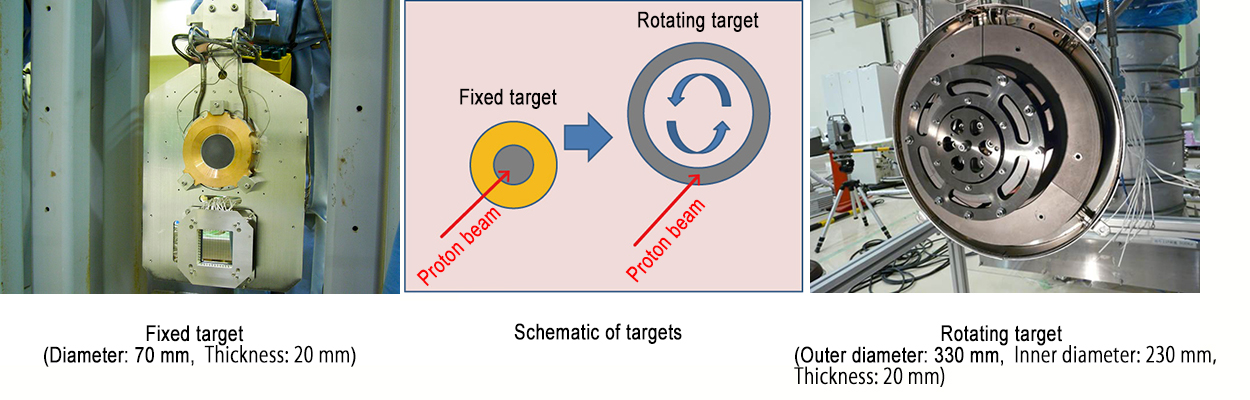 Rotating target

Fixed target

Proton beam

Proton beam

Fixed target
(Diameter: 70 mm, Thickness: 20 mm)

Schematic of targets

Rotating target
(Outer diameter: 330 mm, Inner diameter: 230 mm, Thickness: 20 mm)